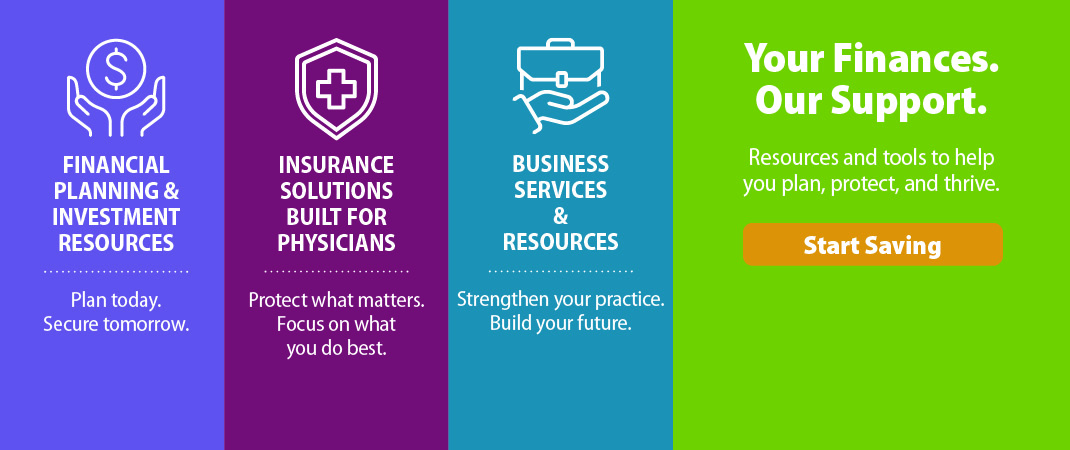 FINANCIAL PLANNING & INVESTMENT RESOURCES

Plan today. Secure tomorrow.

INSURANCE SOLUTIONS BUILT FOR PHYSICIANS

Protect what matters. Focus on what you do best.

BUSINESS SERVICES & RESOURCES

Strengthen your practice. Build your future.

Your Finances. Our Support.

Resources and tools to help you plan, protect, and thrive.

Start Saving